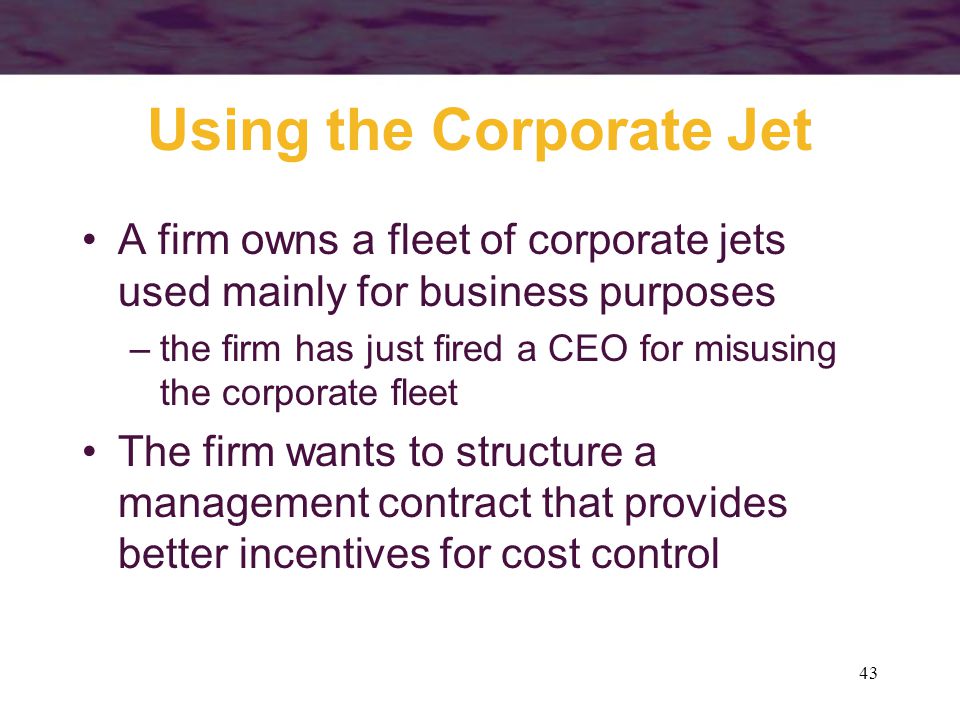 Using the Corporate Jet

• A firm owns a fleet of corporate jets used mainly for business purposes

– the firm has just fired a CEO for misusing the corporate fleet

• The firm wants to structure a management contract that provides better incentives for cost control

43